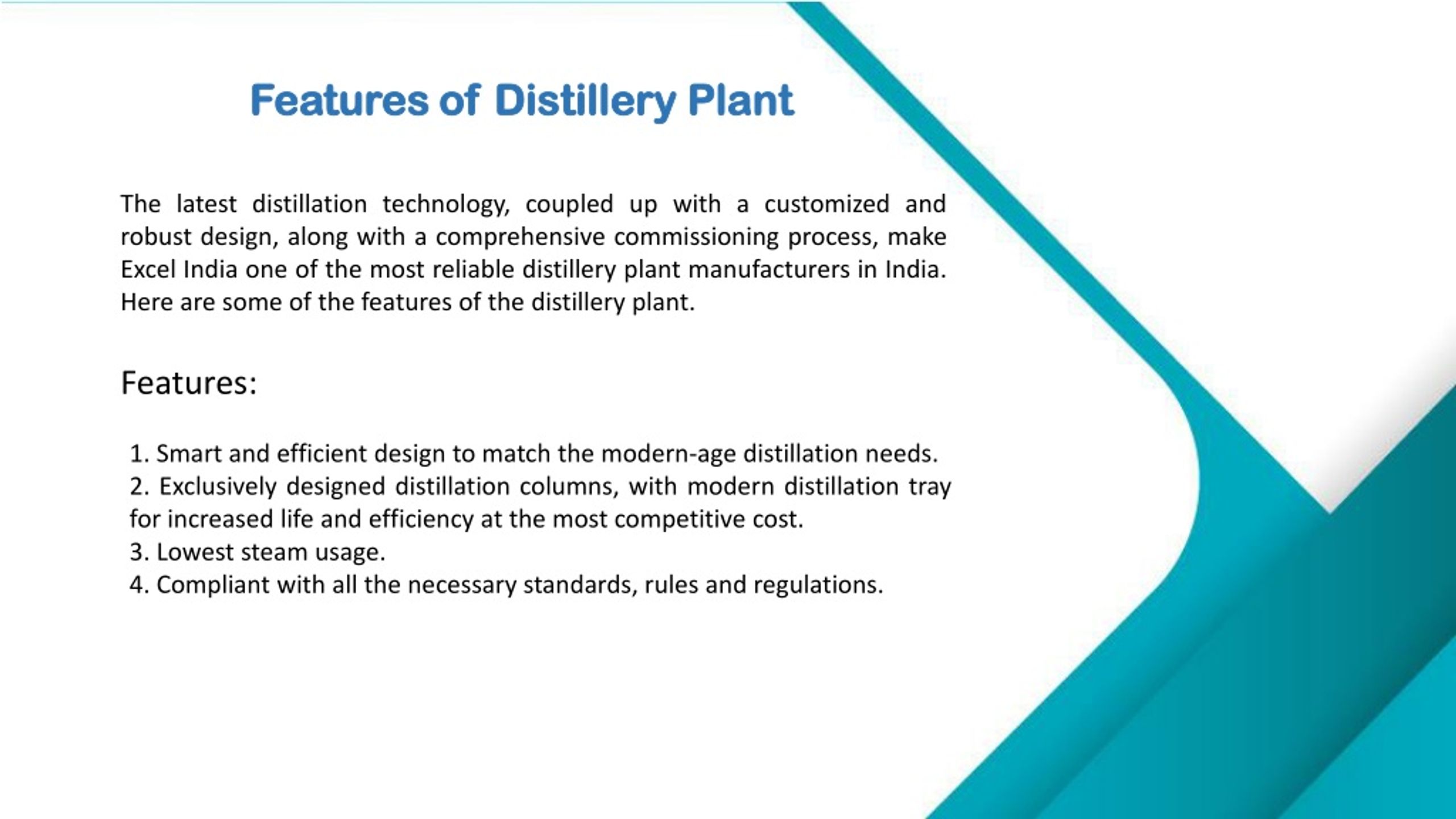 Features of Distillery Plant

The latest distillation technology, coupled up with a customized and robust design, along with a comprehensive commissioning process, make Excel India one of the most reliable distillery plant manufacturers in India. Here are some of the features of the distillery plant.

Features:

1. Smart and efficient design to match the modern-age distillation needs.
2. Exclusively designed distillation columns, with modern distillation tray for increased life and efficiency at the most competitive cost.
3. Lowest steam usage.
4. Compliant with all the necessary standards, rules and regulations.